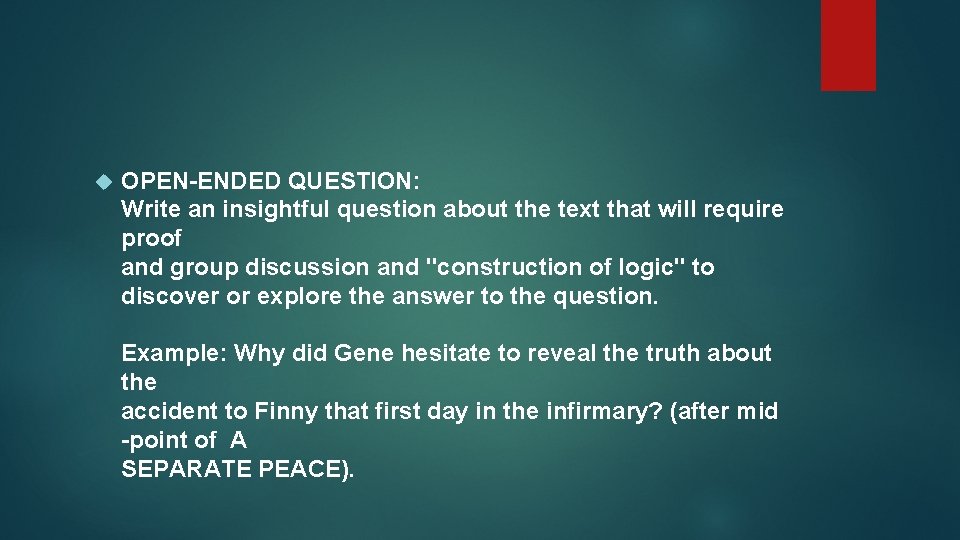 OPEN-ENDED QUESTION:
Write an insightful question about the text that will require proof and group discussion and "construction of logic" to discover or explore the answer to the question.

Example: Why did Gene hesitate to reveal the truth about the accident to Finny that first day in the infirmary? (after mid -point of A SEPARATE PEACE).